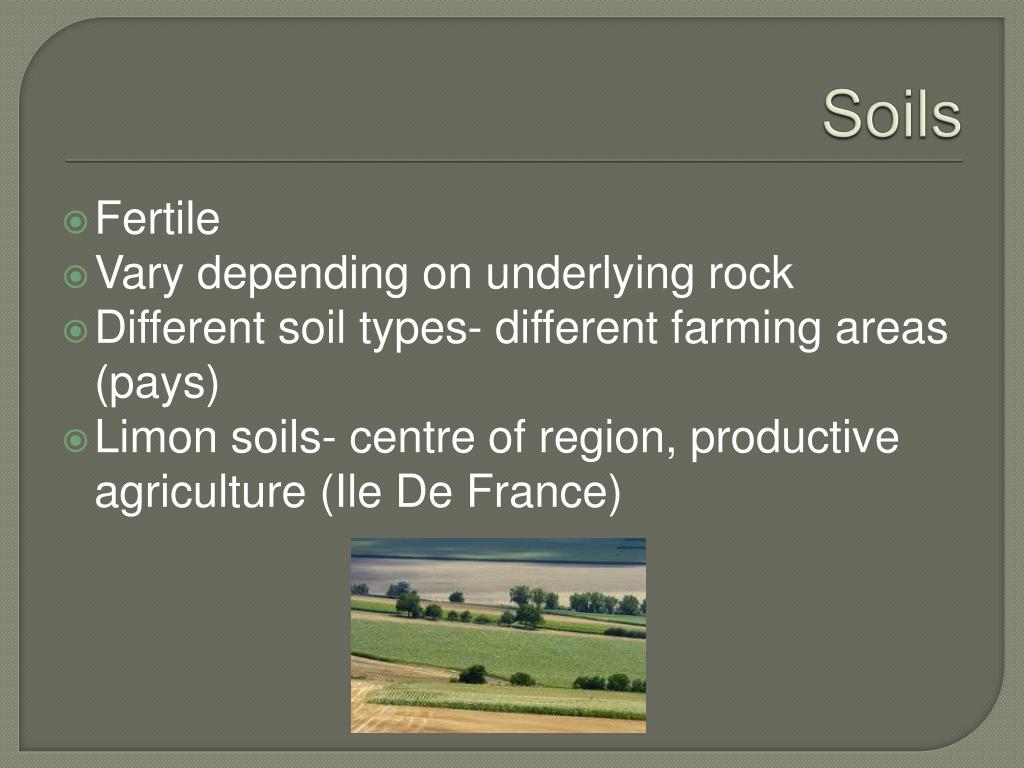 Soils

Fertile
Vary depending on underlying rock
Different soil types- different farming areas (pays)
Limon soils- centre of region, productive agriculture (Ile De France)